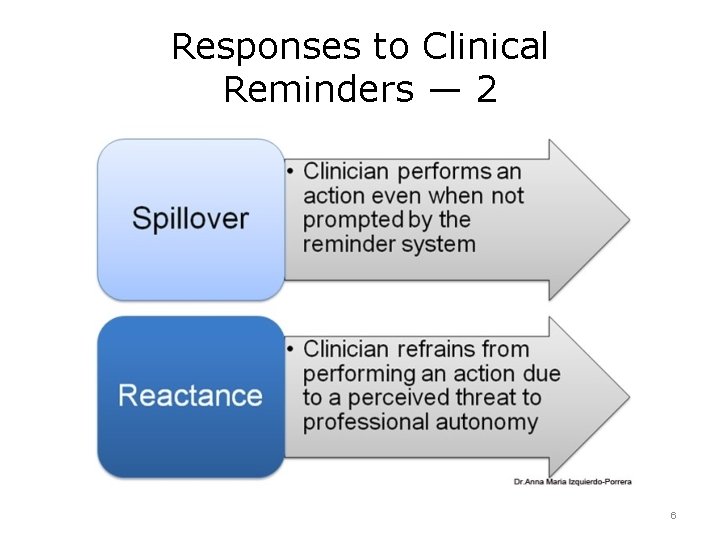 Responses to Clinical Reminders — 2

Spillover

• Clinician performs an action even when not prompted by the reminder system

Reactance

• Clinician refrains from performing an action due to a perceived threat to professional autonomy

Dr.Anna Maria Izquierdo-Porrera

6